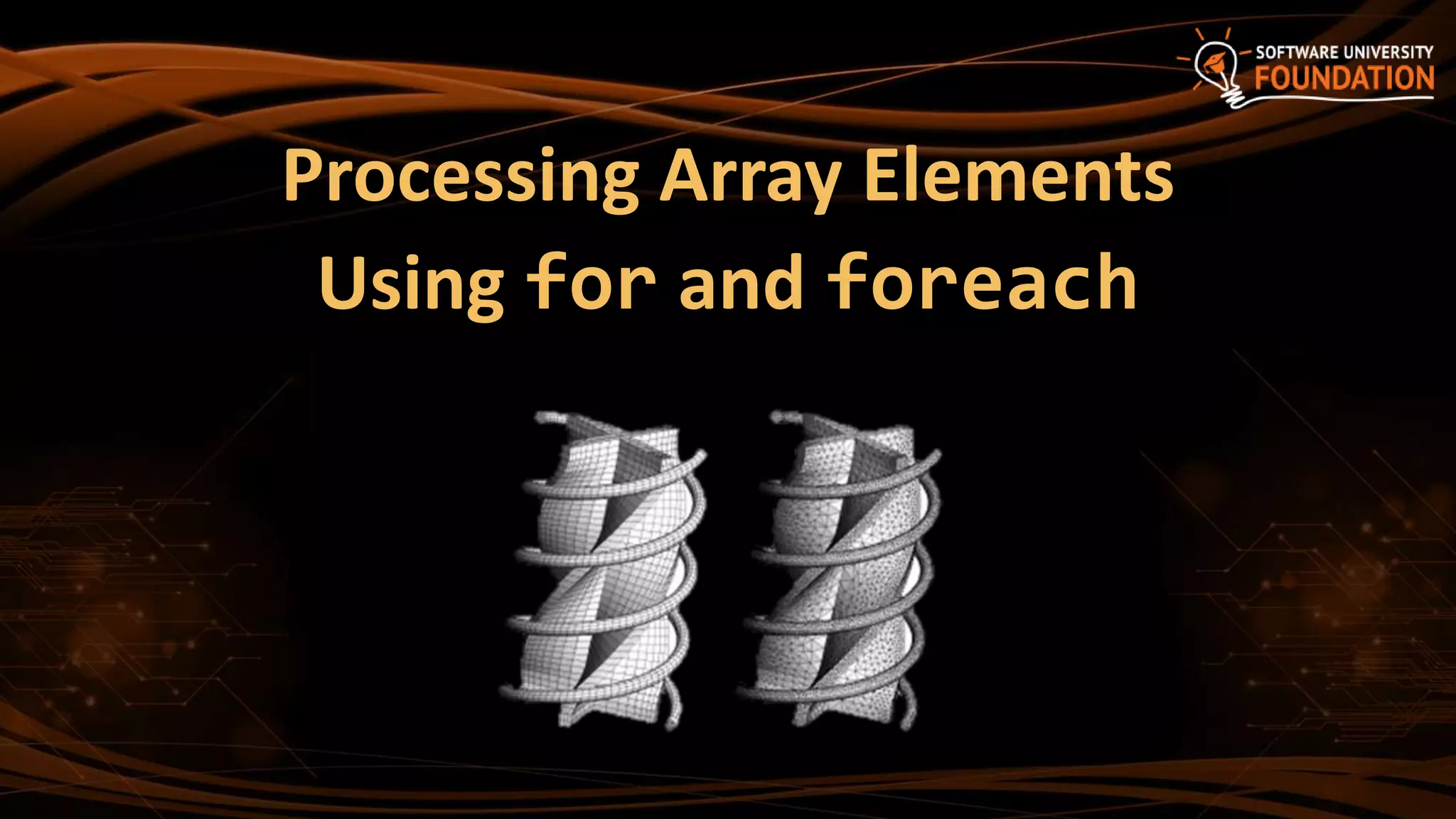 SOFTWARE UNIVERSITY
FOUNDATION

Processing Array Elements
Using for and foreach